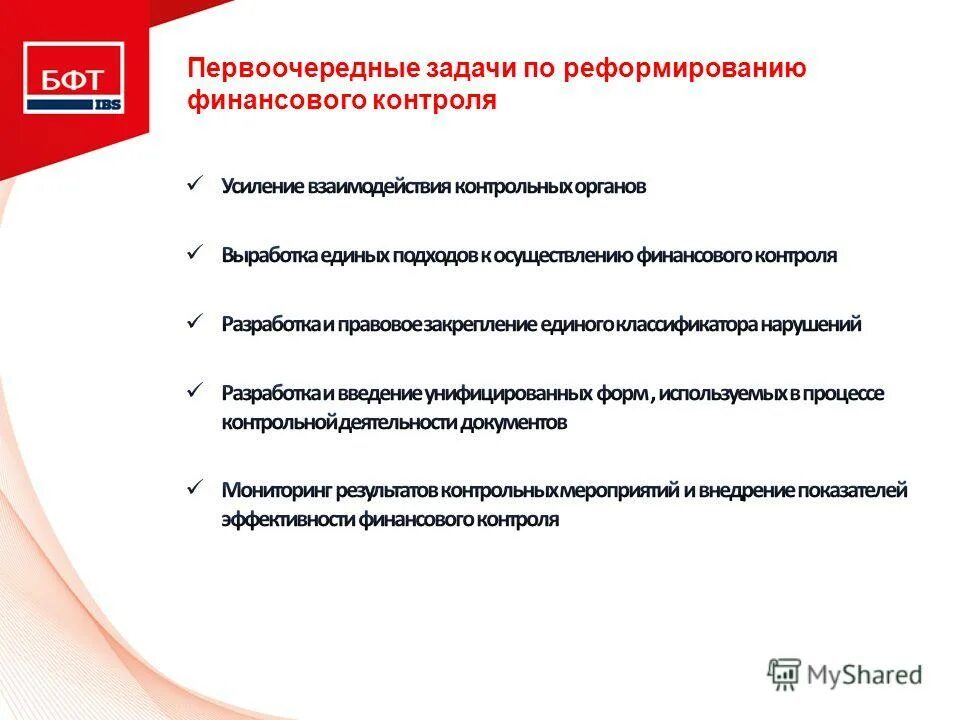 БФТ
IBS

Первоочередные задачи по реформированию финансового контроля

✓ Усиление взаимодействия контрольных органов

✓ Выработка единых подходов к осуществлению финансового контроля

✓ Разработка и правовое закрепление единого классификатора нарушений

✓ Разработка и введение унифицированных форм , используемых в процессе контрольной деятельности документов

✓ Мониторинг результатов контрольных мероприятий и внедрение показателей эффективности финансового контроля

MyShared